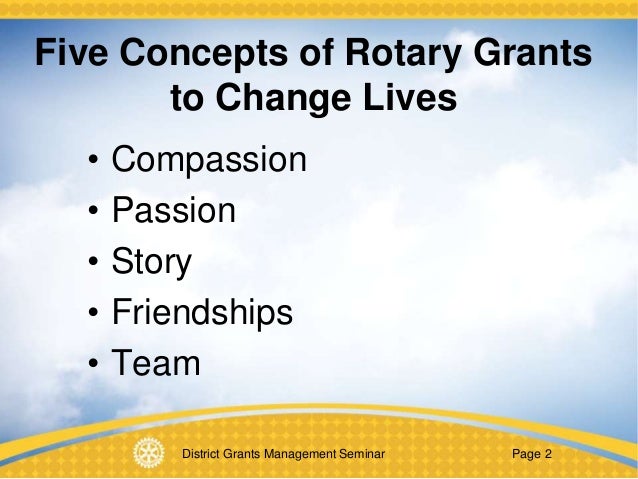 Five Concepts of Rotary Grants to Change Lives

• Compassion
• Passion
• Story
• Friendships
• Team

District Grants Management Seminar

Page 2